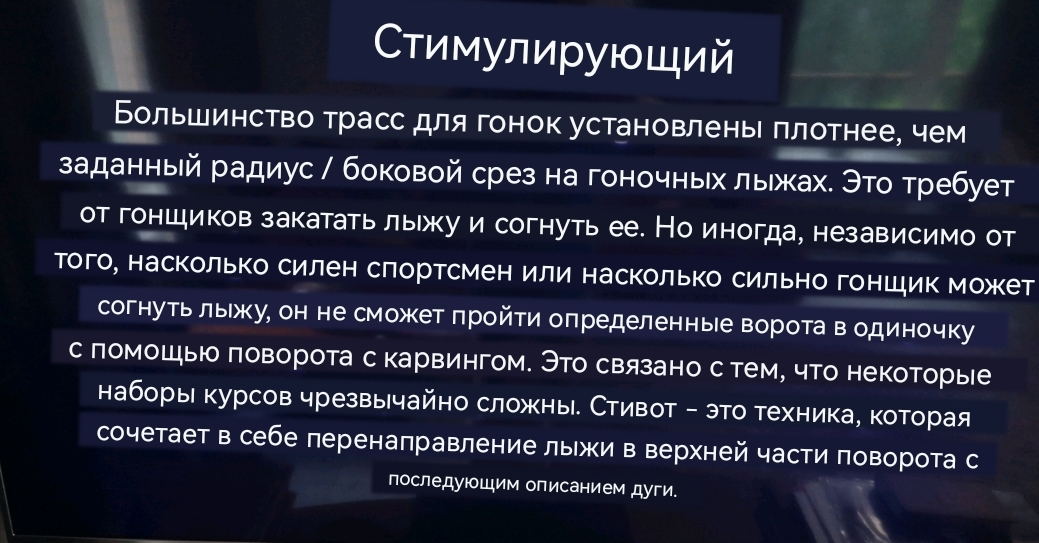 Стимулирующий

Большинство трасс для гонок установлены плотнее, чем заданный радиус / боковой срез на гоночных лыжах. Это требует от гонщиков закатать лыжу и согнуть ее. Но иногда, независимо от того, насколько силен спортсмен или насколько сильно гонщик может согнуть лыжу, он не сможет пройти определенные ворота в одиночку с помощью поворота с карвингом. Это связано с тем, что некоторые наборы курсов чрезвычайно сложны. Стивот - это техника, которая сочетает в себе перенаправление лыжи в верхней части поворота с последующим описанием дуги.